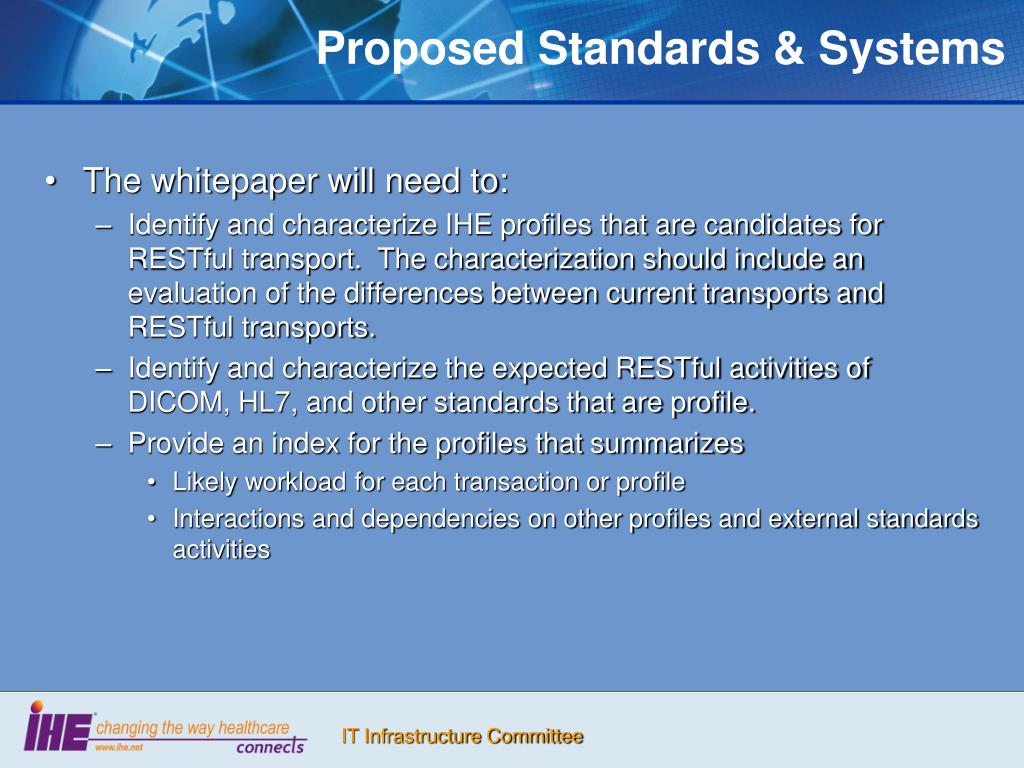 Proposed Standards & Systems

• The whitepaper will need to:
– Identify and characterize IHE profiles that are candidates for RESTful transport. The characterization should include an evaluation of the differences between current transports and RESTful transports.
– Identify and characterize the expected RESTful activities of DICOM, HL7, and other standards that are profile.
– Provide an index for the profiles that summarizes
• Likely workload for each transaction or profile
• Interactions and dependencies on other profiles and external standards activities

IHE changing the way healthcare connects
www.ihe.net

IT Infrastructure Committee